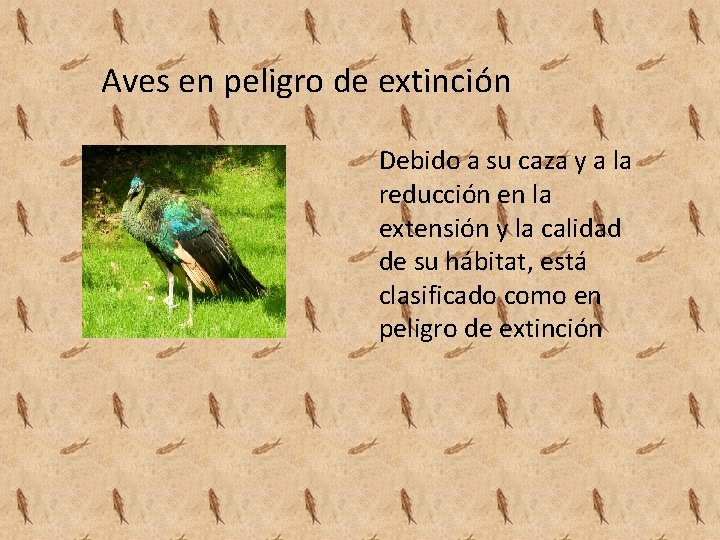 Aves en peligro de extinción

Debido a su caza y a la reducción en la extensión y la calidad de su hábitat, está clasificado como en peligro de extinción